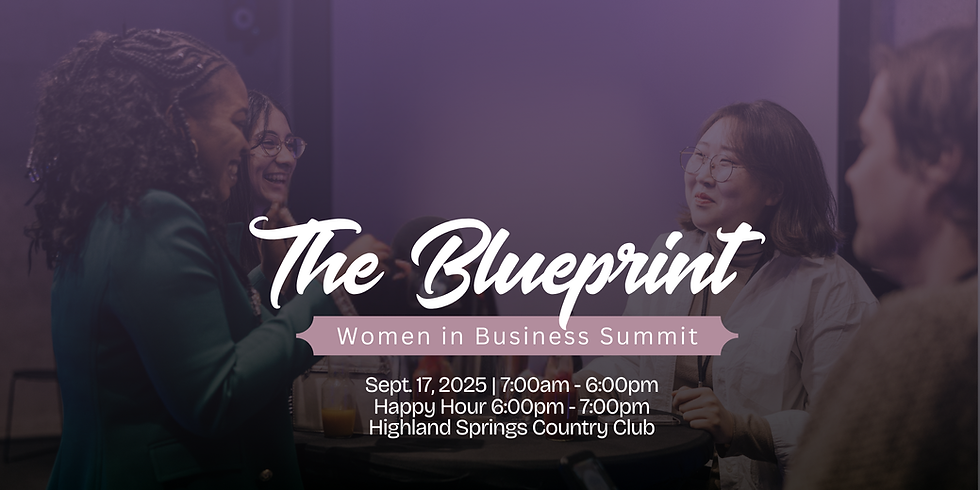 The Blueprint

Women in Business Summit

Sept. 17, 2025 | 7:00am - 6:00pm
Happy Hour 6:00pm - 7:00pm
Highland Springs Country Club